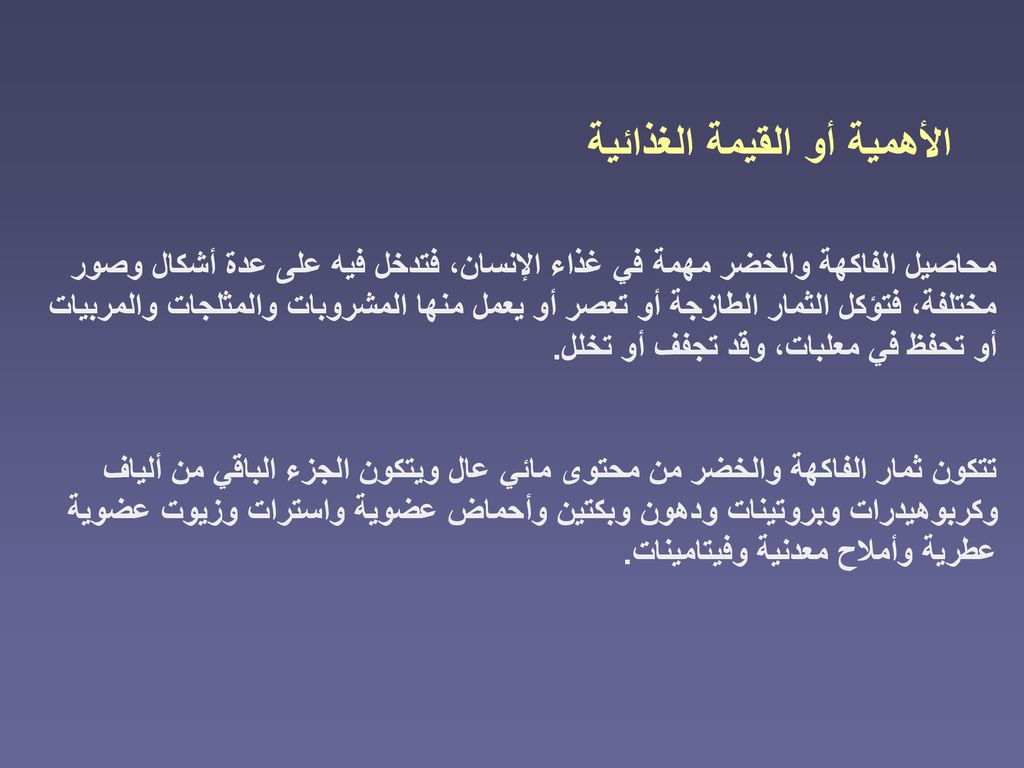 الأهمية أو القيمة الغذائية

محاصيل الفاكهة والخضر مهمة في غذاء الإنسان، فتدخل فيه على عدة أشكال وصور مختلفة، فتؤكل الثمار الطازجة أو تعصر أو يعمل منها المشروبات والمثلجات والمربيات أو تحفظ في معلبات، وقد تجفف أو تخلل.

تتكون ثمار الفاكهة والخضر من محتوى مائي عال ويتكون الجزء الباقي من ألياف وكربوهيدرات وبروتينات ودهون وبكتين وأحماض عضوية واسترات وزيوت عضوية عطرية وأملاح معدنية وفيتامينات.